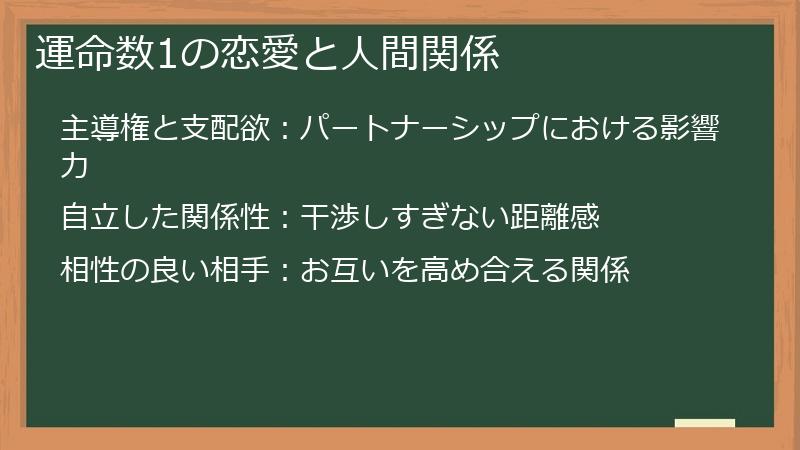 運命数1の恋愛と人間関係

主導権と支配欲：パートナーシップにおける影響力

自立した関係性：干渉しすぎない距離感

相性の良い相手：お互いを高め合える関係